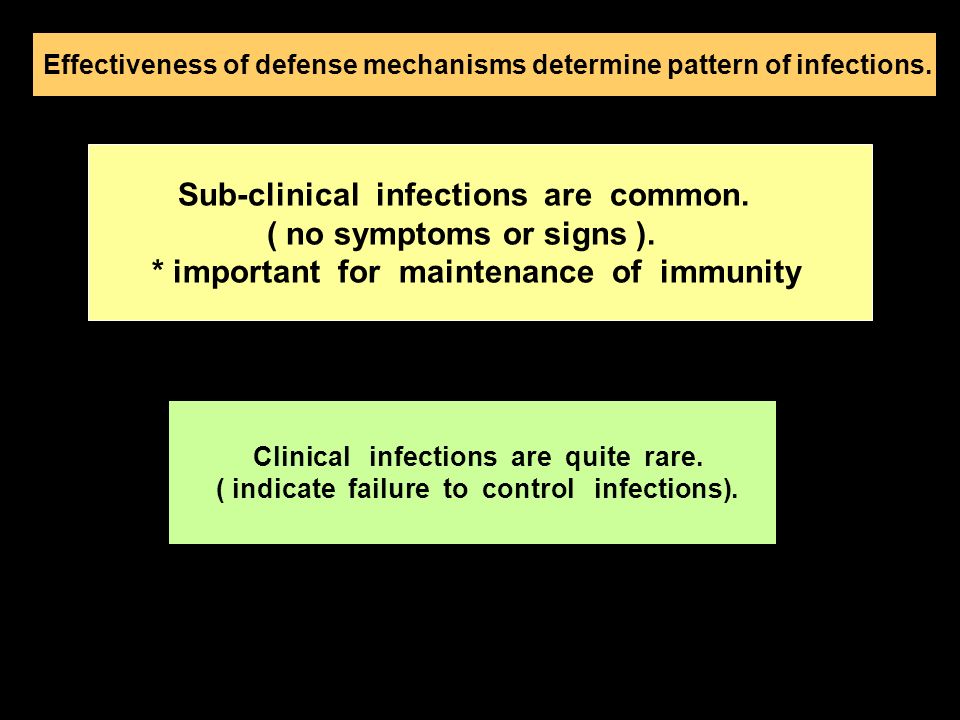 Effectiveness of defense mechanisms determine pattern of infections.

Sub-clinical infections are common.
( no symptoms or signs ).
* important for maintenance of immunity

Clinical infections are quite rare.
( indicate failure to control infections).